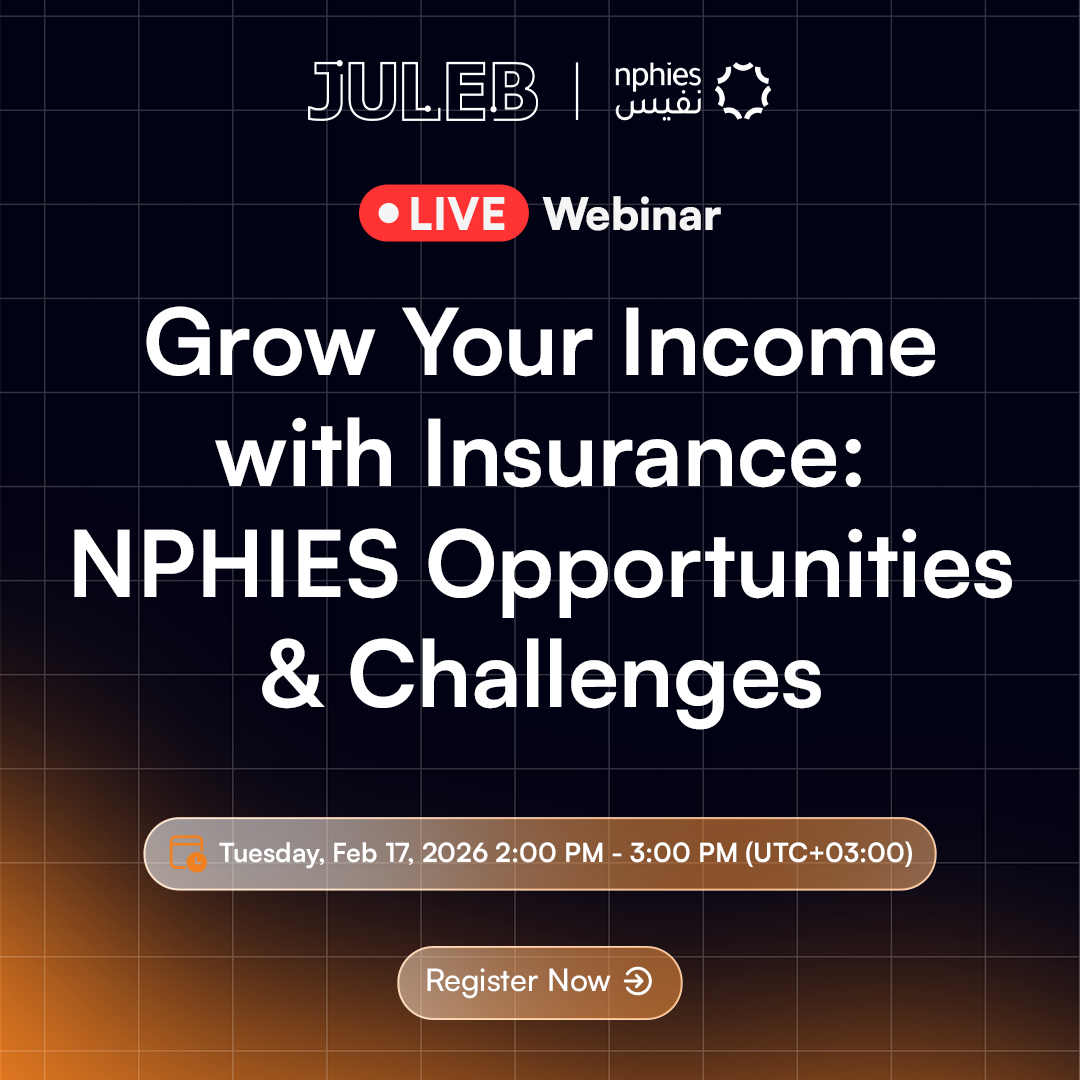 JULEB | nphies نفيس

LIVE Webinar

Grow Your Income with Insurance: NPHIES Opportunities & Challenges

Tuesday, Feb 17, 2026 2:00 PM - 3:00 PM (UTC+03:00)

Register Now